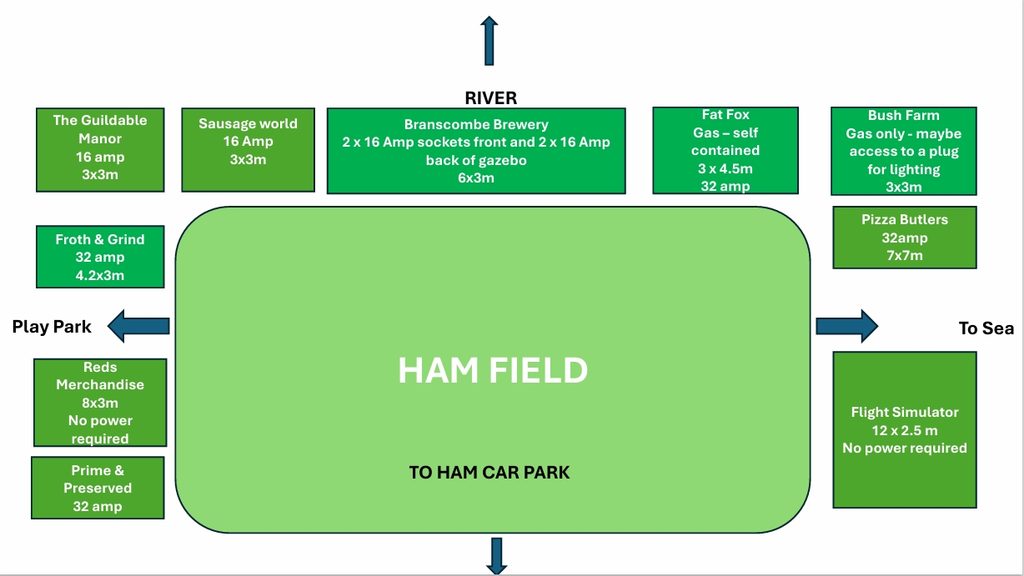 RIVER

The Guildable Manor
16 amp
3x3m

Sausage world
16 Amp
3x3m

Branscombe Brewery
2 x 16 Amp sockets front and 2 x 16 Amp back of gazebo
6x3m

Fat Fox
Gas – self contained
3 x 4.5m
32 amp

Bush Farm
Gas only - maybe access to a plug for lighting
3x3m

Froth & Grind
32 amp
4.2x3m

Pizza Butlers
32amp
7x7m

Play Park

HAM FIELD

To Sea

Reds Merchandise
8x3m
No power required

Flight Simulator
12 x 2.5 m
No power required

Prime & Preserved
32 amp

TO HAM CAR PARK